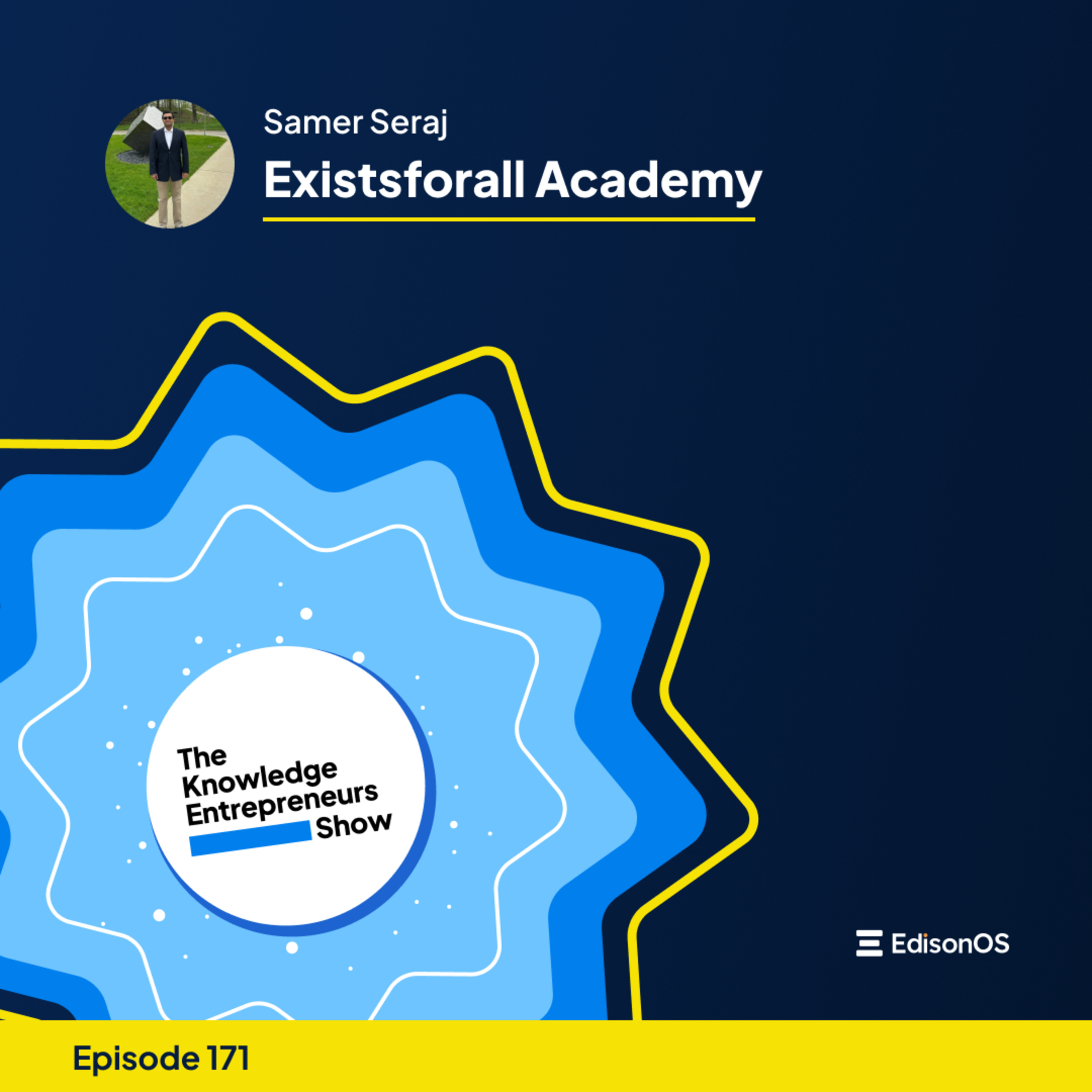 Samer Seraj
Existsforall Academy

The Knowledge Entrepreneurs Show

EdisonOS

Episode 171